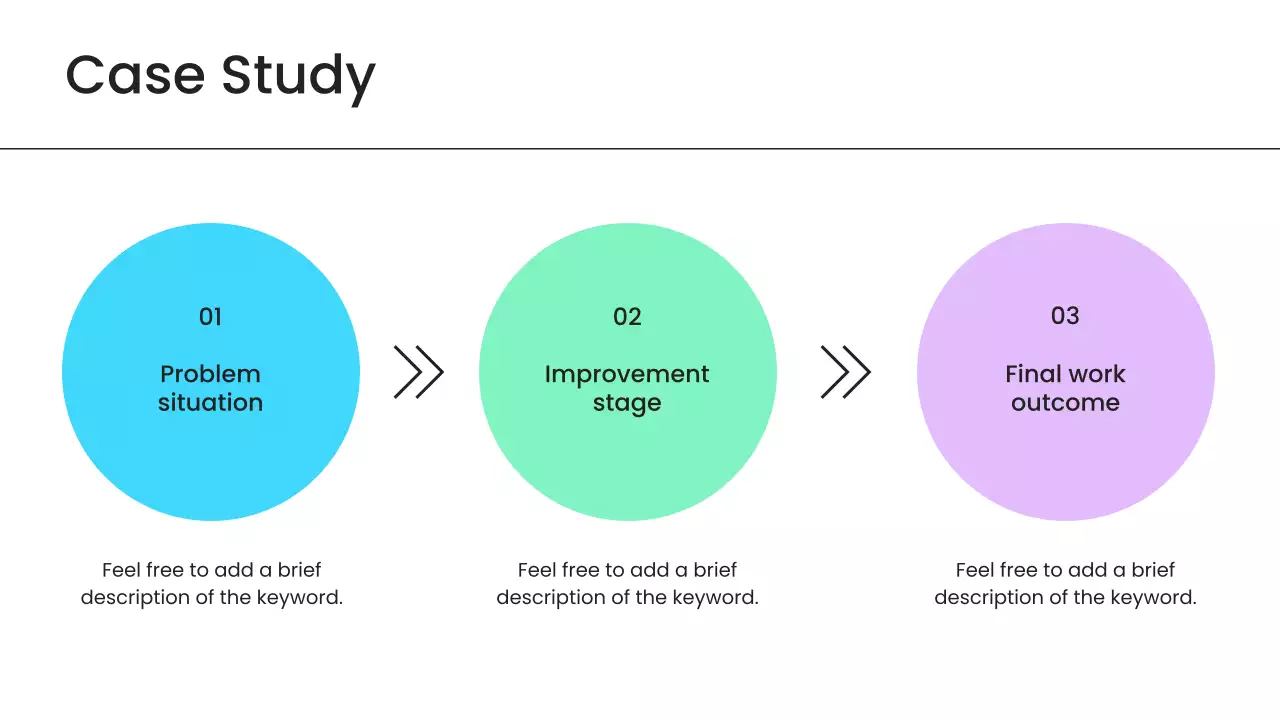 Case Study

01

Problem situation

Feel free to add a brief description of the keyword.

02

Improvement stage

Feel free to add a brief description of the keyword.

03

Final work outcome

Feel free to add a brief description of the keyword.